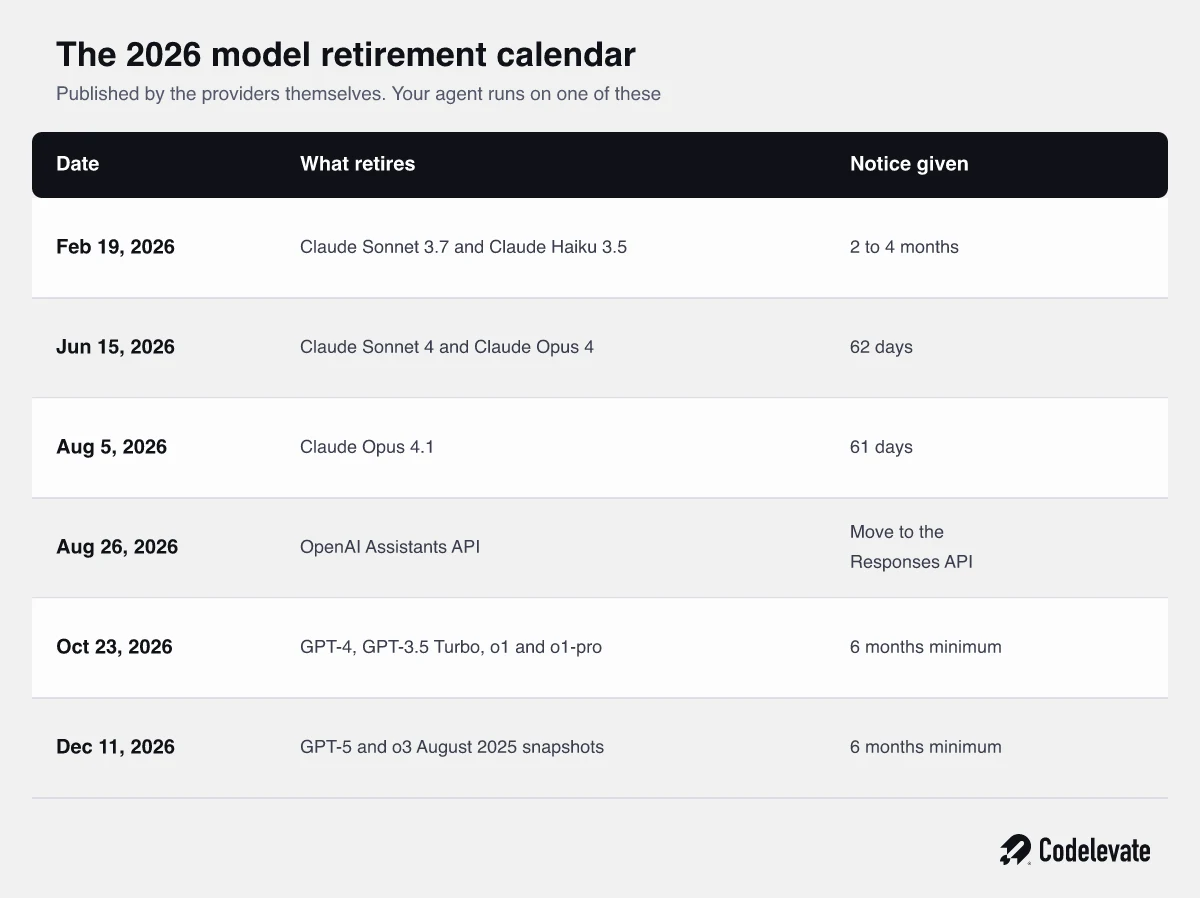 The 2026 model retirement calendar

Published by the providers themselves. Your agent runs on one of these

| Date | What retires | Notice given |
|---|---|---|
| Feb 19, 2026 | Claude Sonnet 3.7 and Claude Haiku 3.5 | 2 to 4 months |
| Jun 15, 2026 | Claude Sonnet 4 and Claude Opus 4 | 62 days |
| Aug 5, 2026 | Claude Opus 4.1 | 61 days |
| Aug 26, 2026 | OpenAI Assistants API | Move to the Responses API |
| Oct 23, 2026 | GPT-4, GPT-3.5 Turbo, o1 and o1-pro | 6 months minimum |
| Dec 11, 2026 | GPT-5 and o3 August 2025 snapshots | 6 months minimum |

Codelevate